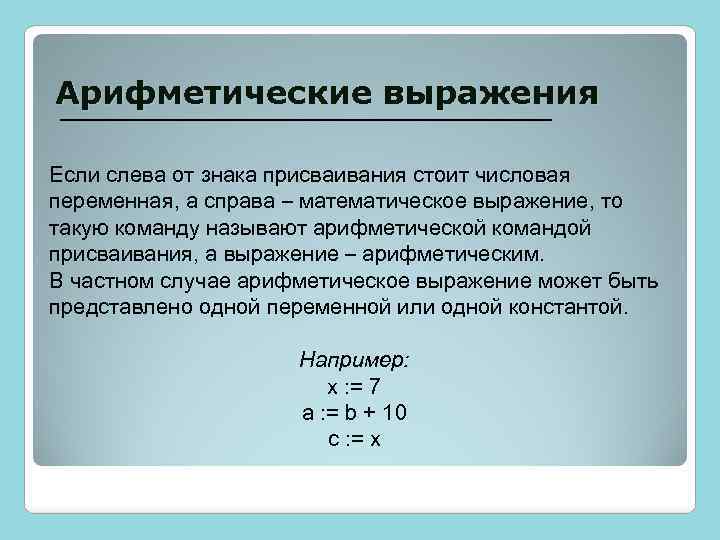 Арифметические выражения

Если слева от знака присваивания стоит числовая переменная, а справа – математическое выражение, то такую команду называют арифметической командой присваивания, а выражение – арифметическим.
В частном случае арифметическое выражение может быть представлено одной переменной или одной константой.

Например:
x := 7
a := b + 10
c := x